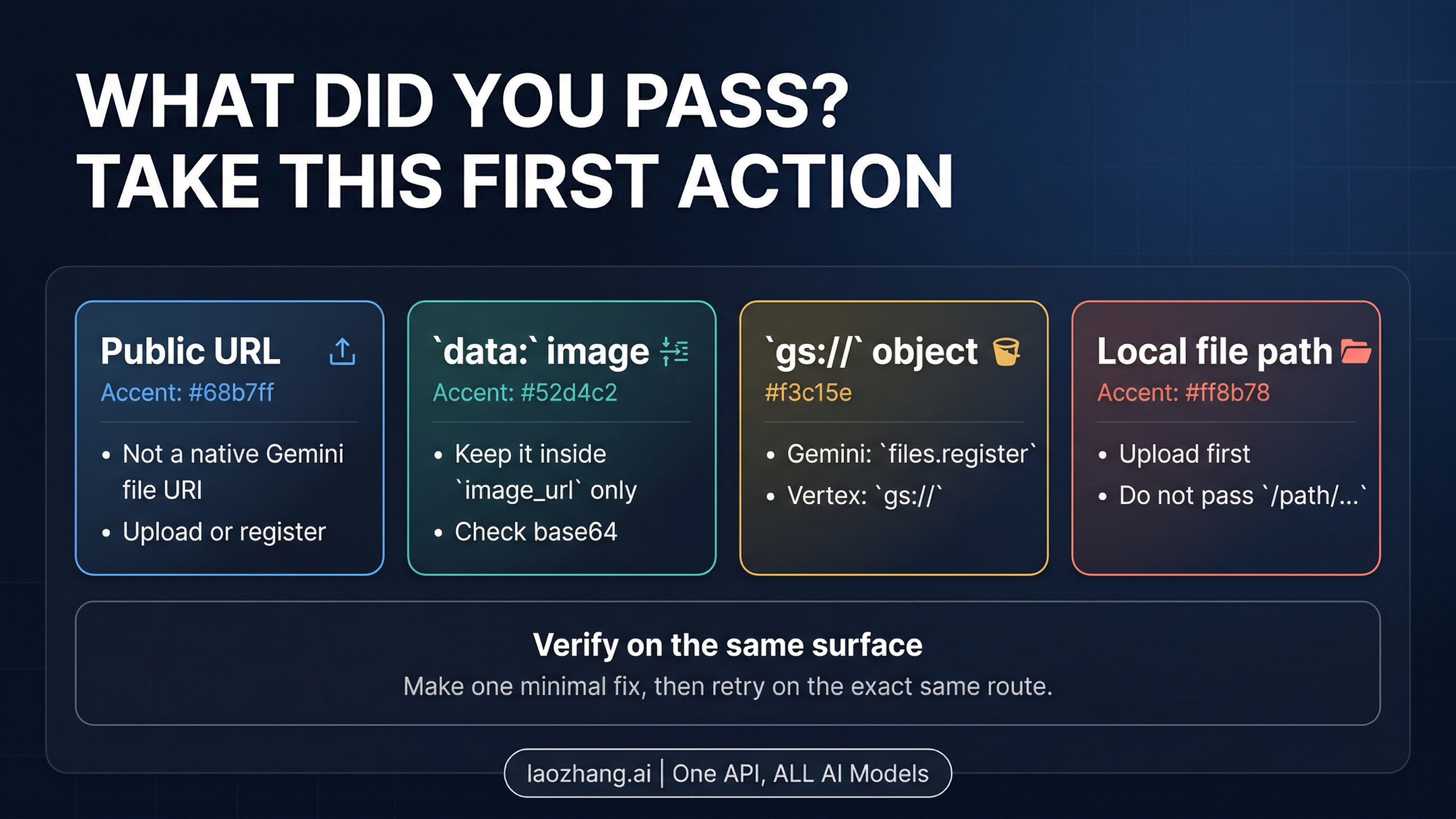 WHAT DID YOU PASS?
TAKE THIS FIRST ACTION

Public URL
Accent: #68b7ff
• Not a native Gemini file URI
• Upload or register

`data:` image
Accent: #52d4c2
• Keep it inside `image_url` only
• Check base64

`gs://` object
#f3c15e
• Gemini: `files.register`
• Vertex: `gs://`

Local file path
Accent: #ff8b78
• Upload first
• Do not pass `/path/...`

Verify on the same surface
Make one minimal fix, then retry on the exact same route.

laozhang.ai | One API, ALL AI Models